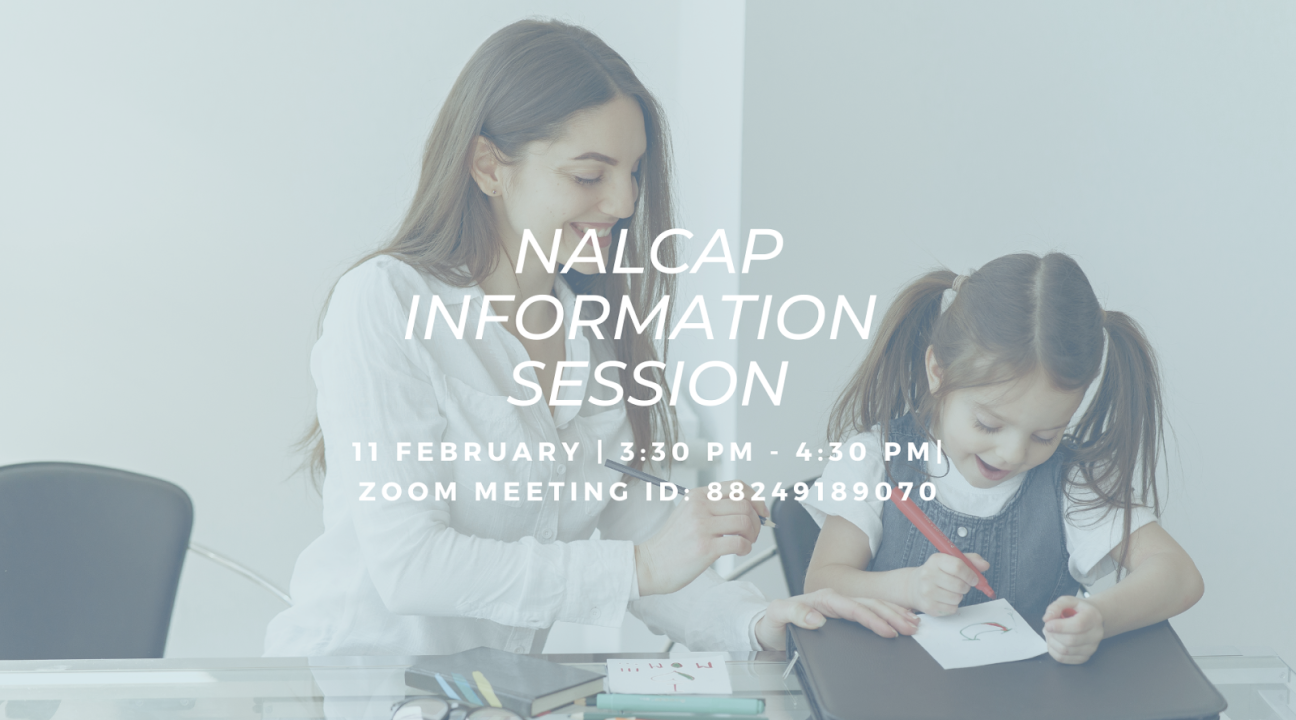 NALCAP INFORMATION SESSION

11 FEBRUARY | 3:30 PM - 4:30 PM| ZOOM MEETING ID: 88249189070